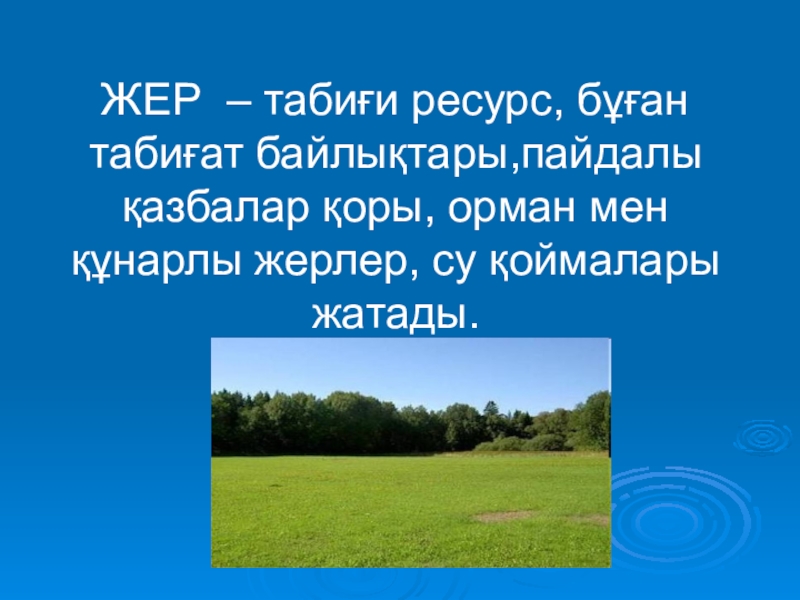 ЖЕР – табиғи ресурс, бұған табиғат байлықтары,пайдалы қазбалар қоры, орман мен құнарлы жерлер, су қоймалары жатады.